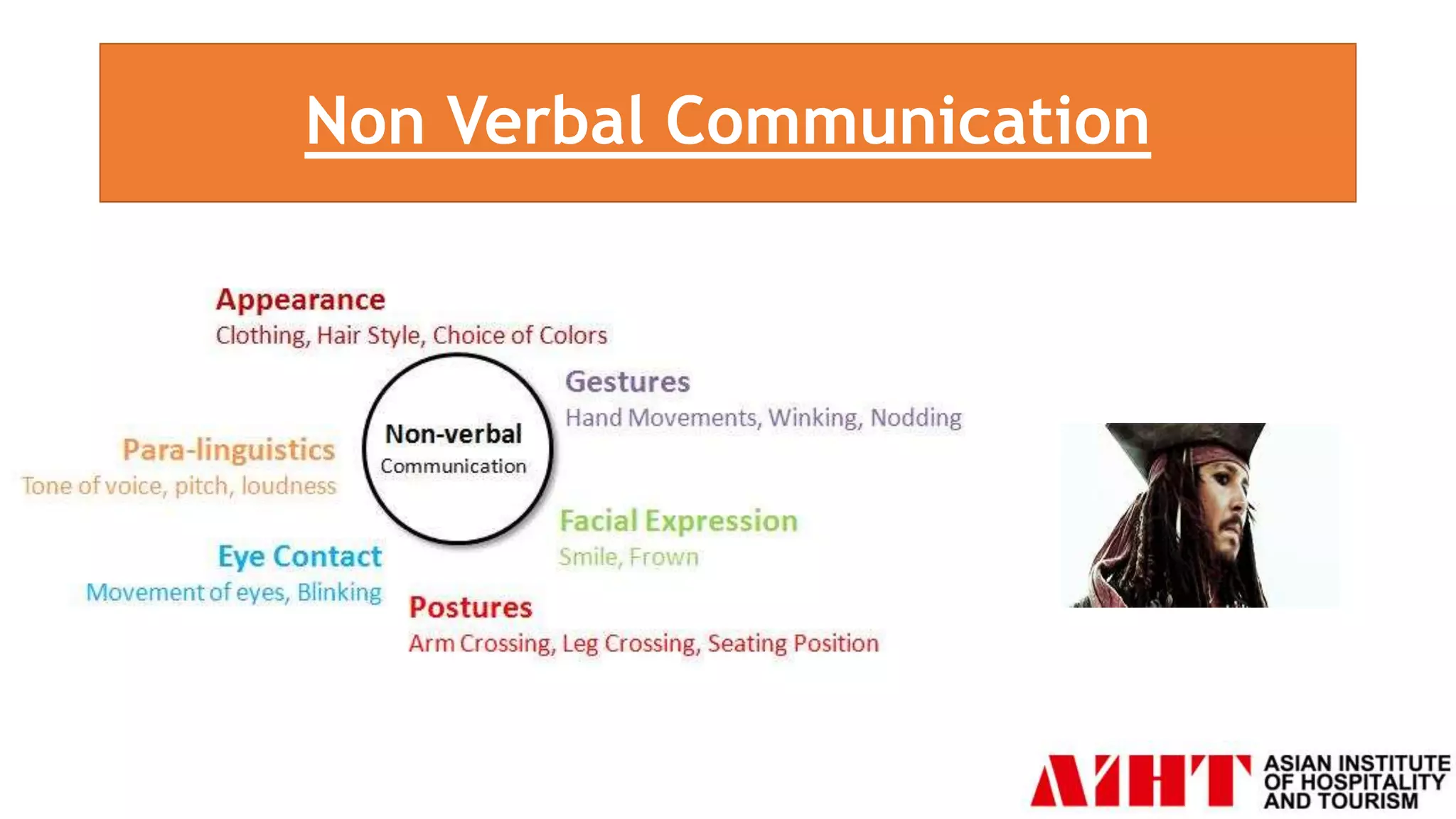 Non Verbal Communication

Appearance
Clothing, Hair Style, Choice of Colors

Gestures
Hand Movements, Winking, Nodding

Non-verbal
Communication

Para-linguistics
Tone of voice, pitch, loudness

Facial Expression
Smile, Frown

Eye Contact
Movement of eyes, Blinking

Postures
Arm Crossing, Leg Crossing, Seating Position

AIHT ASIAN INSTITUTE OF HOSPITALITY AND TOURISM